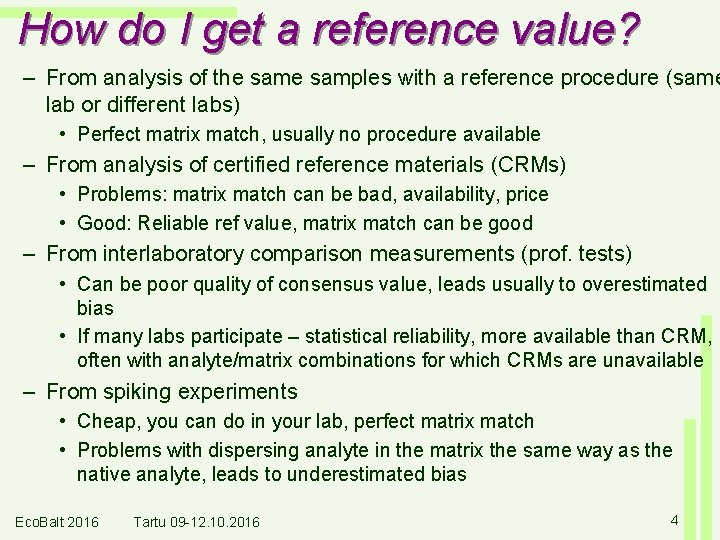 How do I get a reference value?

– From analysis of the same samples with a reference procedure (same lab or different labs)

• Perfect matrix match, usually no procedure available

– From analysis of certified reference materials (CRMs)

• Problems: matrix match can be bad, availability, price

• Good: Reliable ref value, matrix match can be good

– From interlaboratory comparison measurements (prof. tests)

• Can be poor quality of consensus value, leads usually to overestimated bias

• If many labs participate – statistical reliability, more available than CRM, often with analyte/matrix combinations for which CRMs are unavailable

– From spiking experiments

• Cheap, you can do in your lab, perfect matrix match

• Problems with dispersing analyte in the matrix the same way as the native analyte, leads to underestimated bias

EcoBalt 2016 Tartu 09-12.10.2016 4